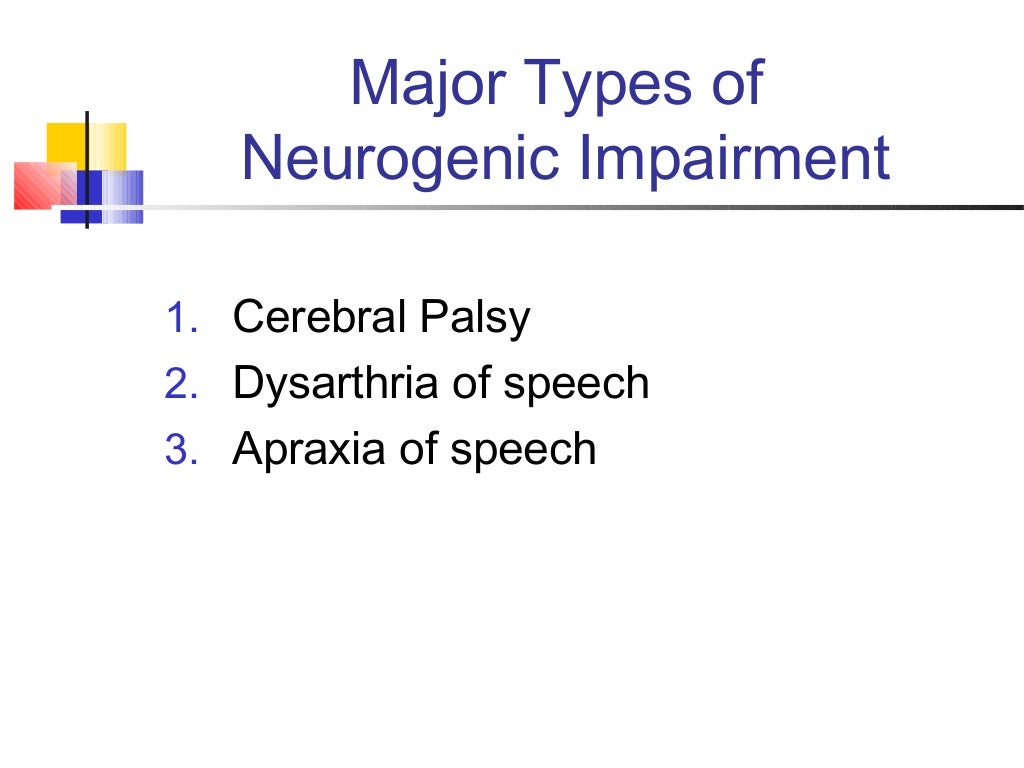 Major Types of Neurogenic Impairment

1. Cerebral Palsy
2. Dysarthria of speech
3. Apraxia of speech